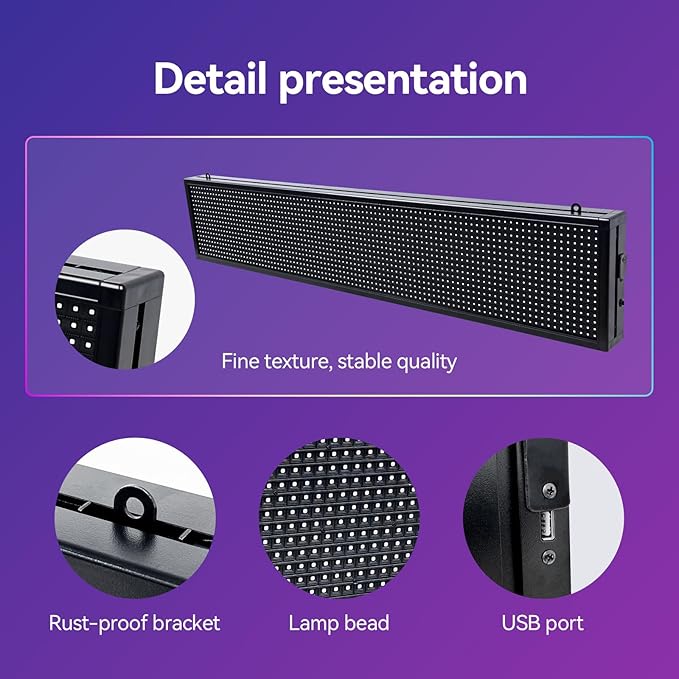 Detail presentation

Fine texture, stable quality

Rust-proof bracket

Lamp bead

USB port